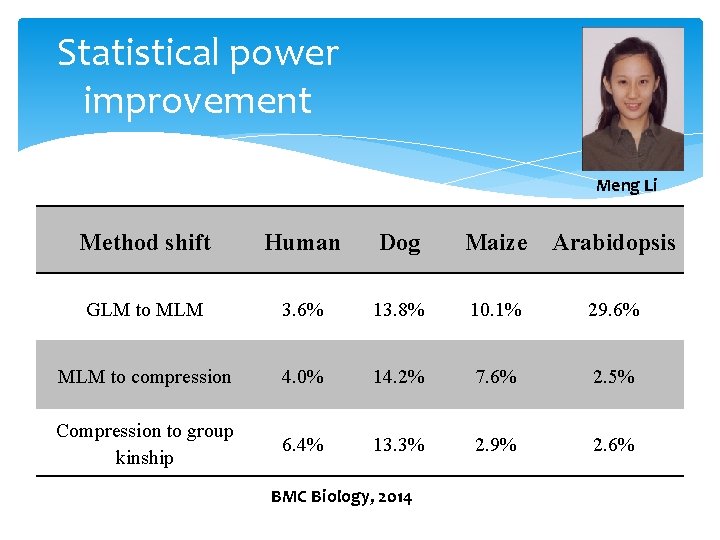 Statistical power improvement

Meng Li

| Method shift | Human | Dog | Maize | Arabidopsis |
|---|---|---|---|---|
| GLM to MLM | 3.6% | 13.8% | 10.1% | 29.6% |
| MLM to compression | 4.0% | 14.2% | 7.6% | 2.5% |
| Compression to group kinship | 6.4% | 13.3% | 2.9% | 2.6% |

BMC Biology, 2014